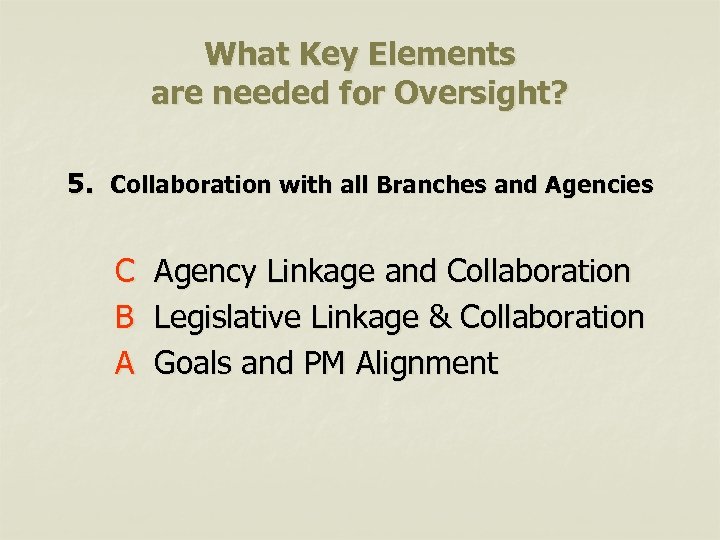 What Key Elements
are needed for Oversight?

5. Collaboration with all Branches and Agencies

C Agency Linkage and Collaboration
B Legislative Linkage & Collaboration
A Goals and PM Alignment